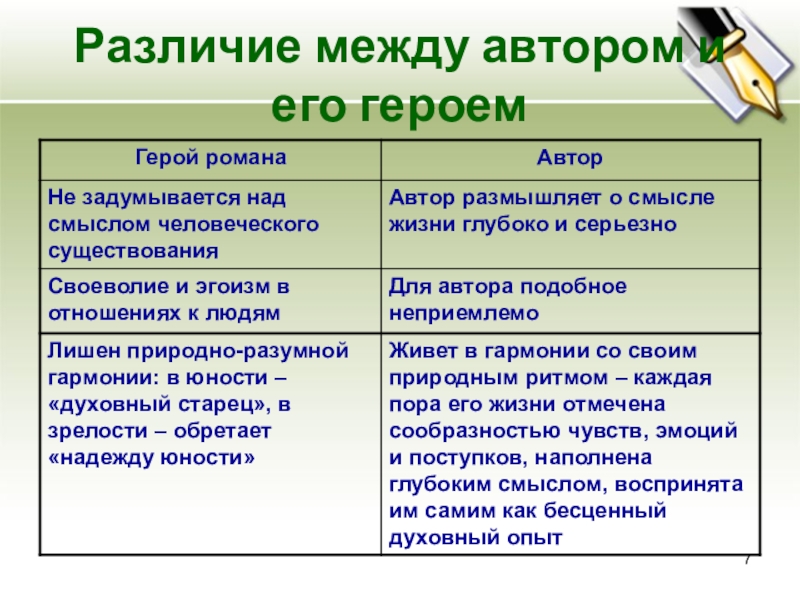 Различие между автором и его героем

| Герой романа | Автор |
|---|---|
| Не задумывается над смыслом человеческого существования | Автор размышляет о смысле жизни глубоко и серьезно |
| Своеволие и эгоизм в отношениях к людям | Для автора подобное неприемлемо |
| Лишен природно-разумной гармонии: в юности – «духовный старец», в зрелости – обретает «надежду юности» | Живет в гармонии со своим природным ритмом – каждая пора его жизни отмечена сообразностью чувств, эмоций и поступков, наполнена глубоким смыслом, воспринята им самим как бесценный духовный опыт |

7